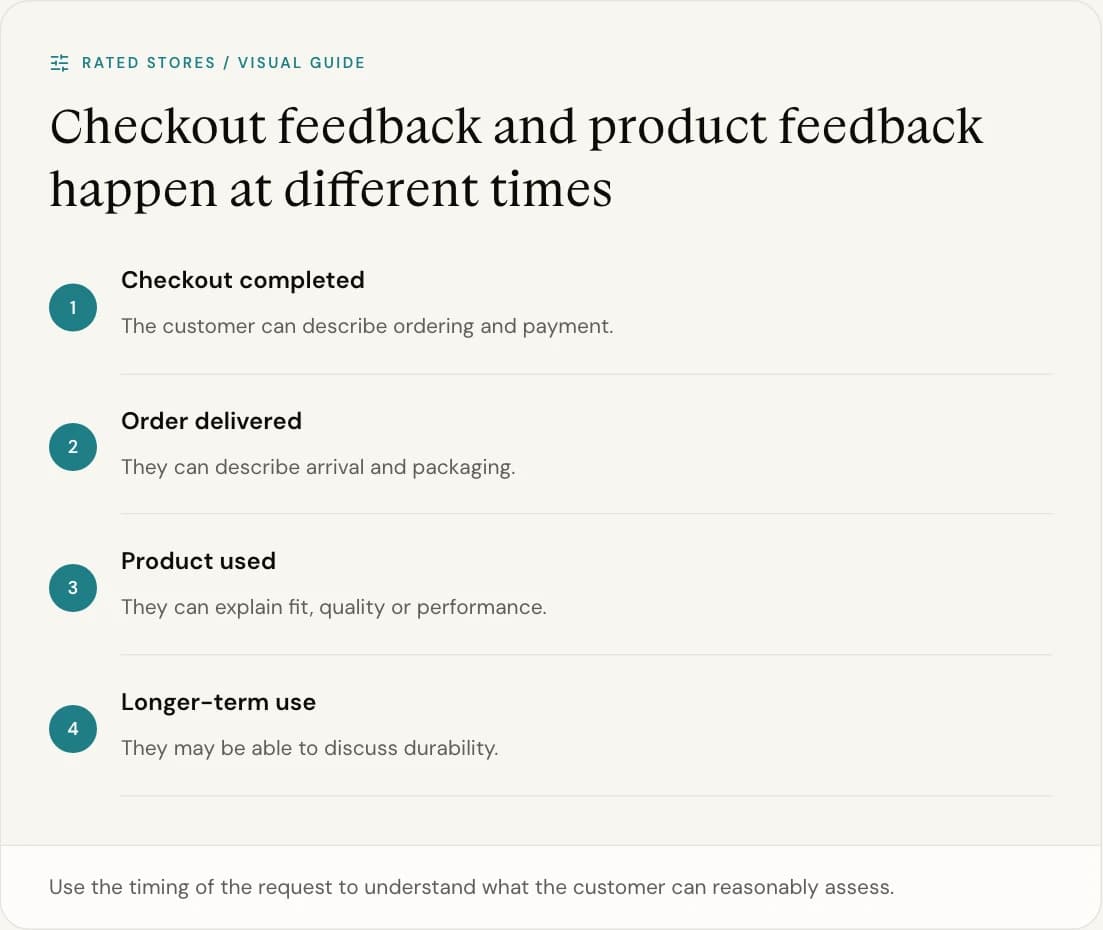 RATED STORES / VISUAL GUIDE

Checkout feedback and product feedback happen at different times

1
Checkout completed
The customer can describe ordering and payment.

2
Order delivered
They can describe arrival and packaging.

3
Product used
They can explain fit, quality or performance.

4
Longer-term use
They may be able to discuss durability.

Use the timing of the request to understand what the customer can reasonably assess.